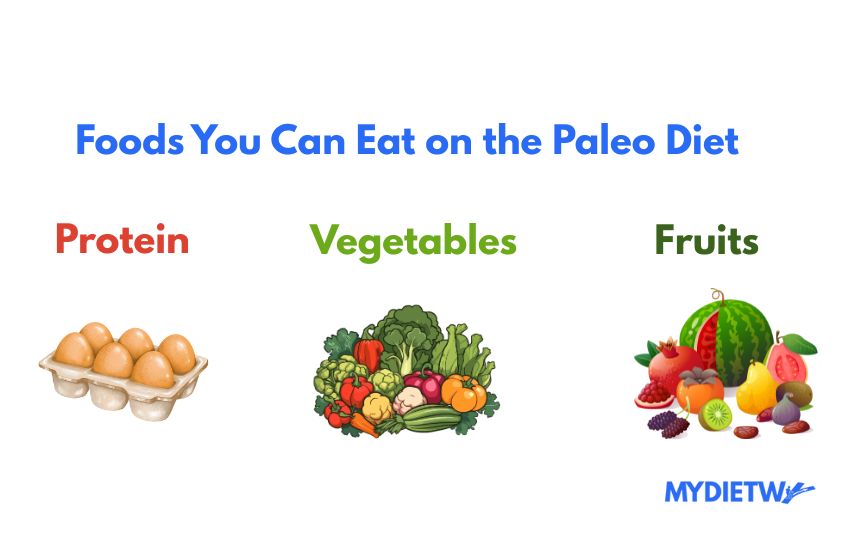 Foods You Can Eat on the Paleo Diet

Protein

Vegetables

Fruits

MYDIETW